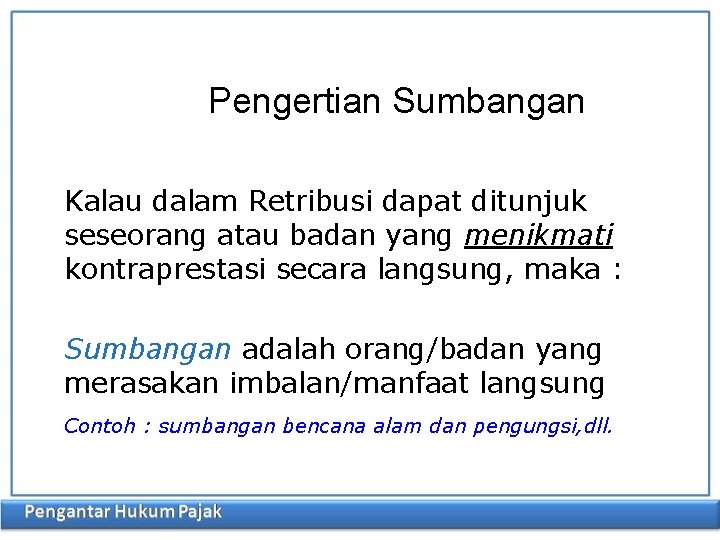 Pengertian Sumbangan

Kalau dalam Retribusi dapat ditunjuk seseorang atau badan yang menikmati kontraprestasi secara langsung, maka :

Sumbangan adalah orang/badan yang merasakan imbalan/manfaat langsung

Contoh : sumbangan bencana alam dan pengungsi,dll.

Pengantar Hukum Pajak